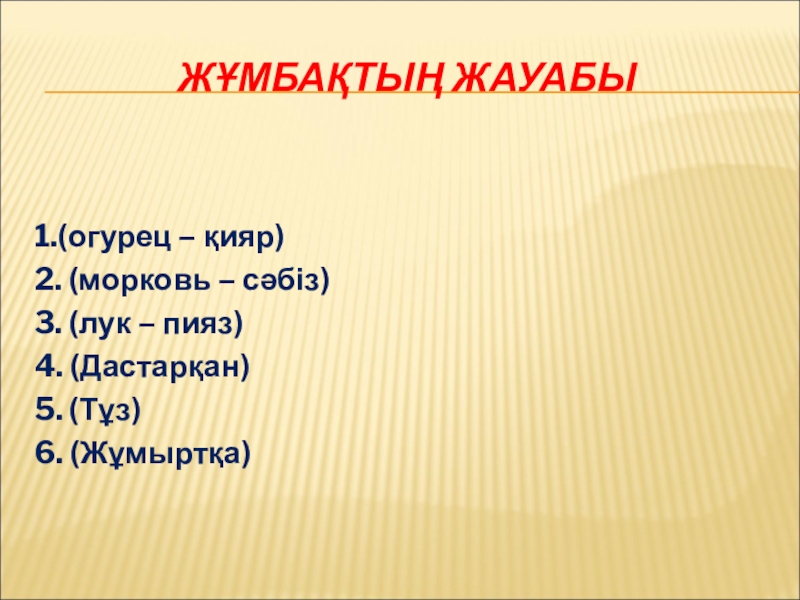 ЖҰМБАҚТЫҢ ЖАУАБЫ

1.(огурец – қияр)
2. (морковь – сәбіз)
3. (лук – пияз)
4. (Дастарқан)
5. (Тұз)
6. (Жұмыртқа)